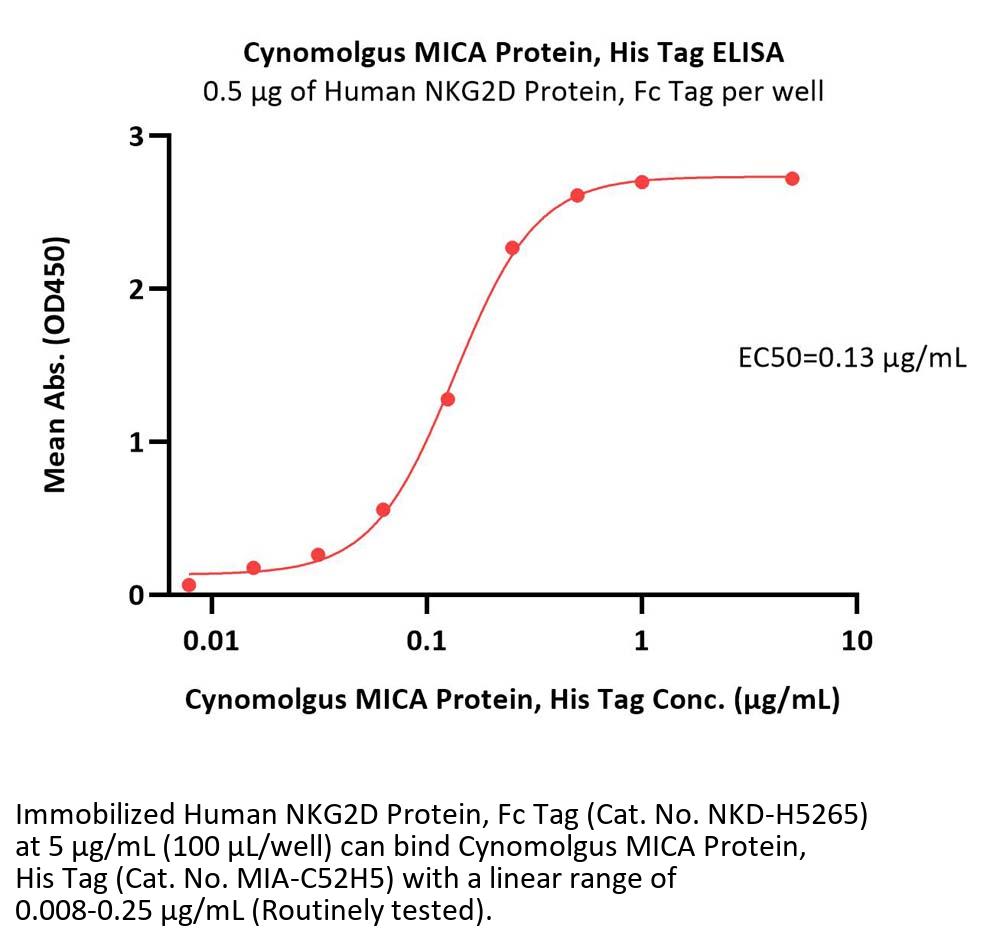 Cynomolgus MICA Protein, His Tag ELISA
0.5 μg of Human NKG2D Protein, Fc Tag per well

Mean Abs. (OD450)

3
2
1
0

EC50=0.13 μg/mL

0.01
0.1
1
10

Cynomolgus MICA Protein, His Tag Conc. (μg/mL)

Immobilized Human NKG2D Protein, Fc Tag (Cat. No. NKD-H5265) at 5 μg/mL (100 μL/well) can bind Cynomolgus MICA Protein, His Tag (Cat. No. MIA-C52H5) with a linear range of 0.008-0.25 μg/mL (Routinely tested).